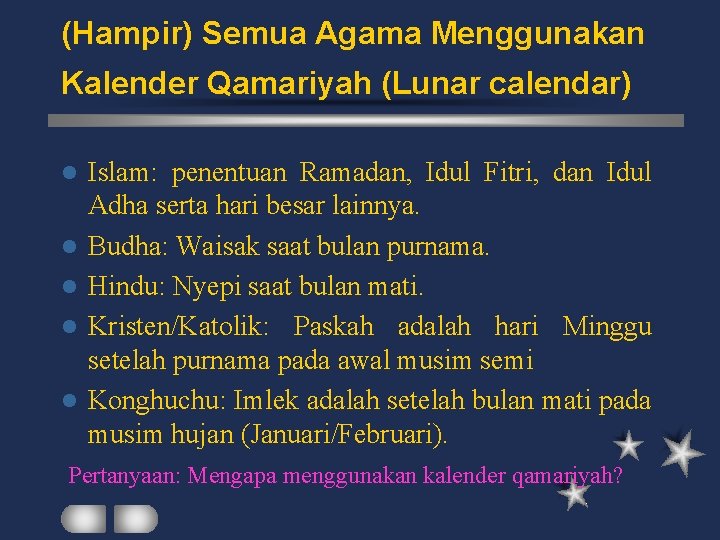 (Hampir) Semua Agama Menggunakan Kalender Qamariyah (Lunar calendar)

- Islam: penentuan Ramadan, Idul Fitri, dan Idul Adha serta hari besar lainnya.
- Budha: Waisak saat bulan purnama.
- Hindu: Nyepi saat bulan mati.
- Kristen/Katolik: Paskah adalah hari Minggu setelah purnama pada awal musim semi
- Konghuchu: Imlek adalah setelah bulan mati pada musim hujan (Januari/Februari).

Pertanyaan: Mengapa menggunakan kalender qamariyah?